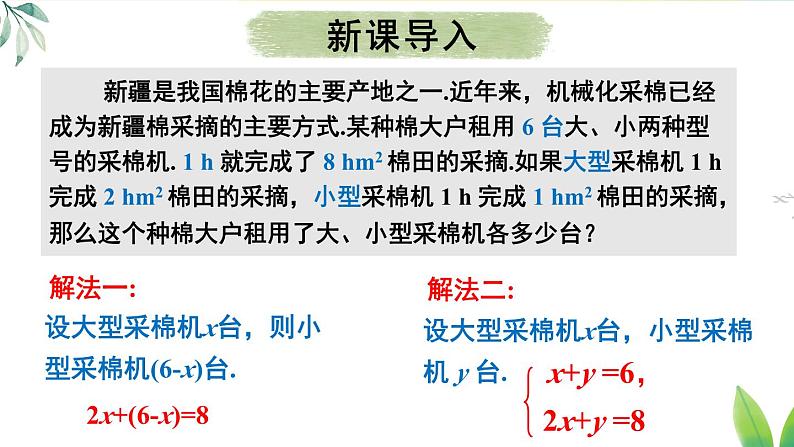 新课导入

新疆是我国棉花的主要产地之一.近年来，机械化采棉已经成为新疆棉采摘的主要方式.某种棉大户租用 6 台大、小两种型号的采棉机. 1 h 就完成了 8 $hm^2$ 棉田的采摘.如果大型采棉机 1 h 完成 2 $hm^2$ 棉田的采摘，小型采棉机 1 h 完成 1 $hm^2$ 棉田的采摘，那么这个种棉大户租用了大、小型采棉机各多少台？

解法一:
设大型采棉机$x$台，则小型采棉机$(6-x)$台.
$2x+(6-x)=8$

解法二:
设大型采棉机$x$台，小型采棉机 $y$ 台.
$\begin{cases} x+y=6, \\ 2x+y=8 \end{cases}$